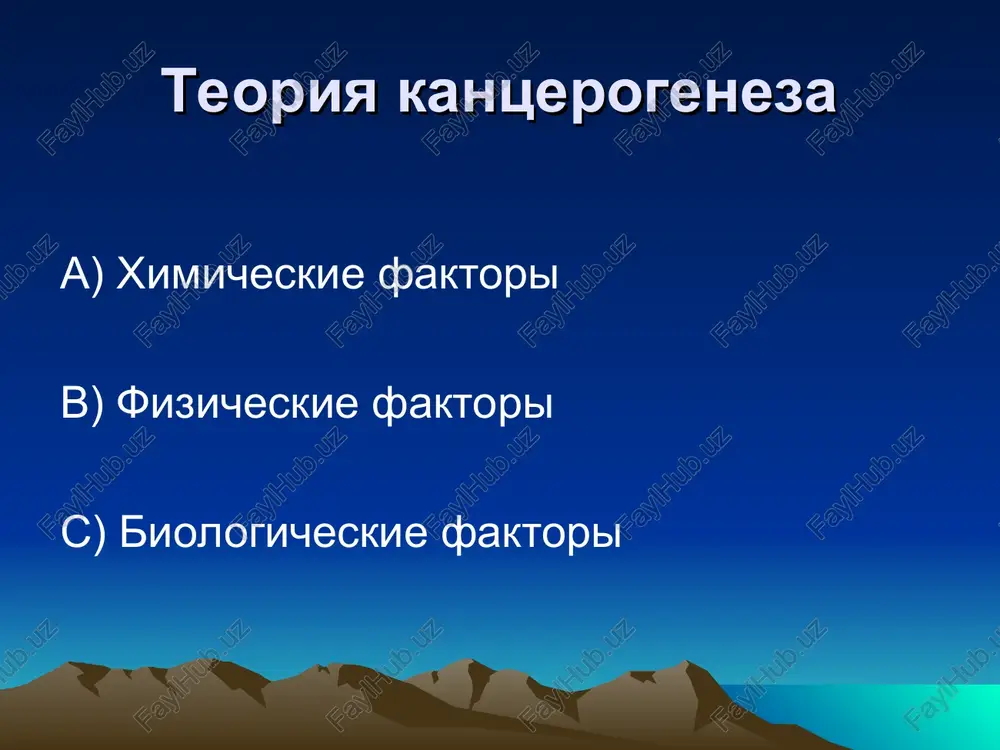 Теория канцерогенеза

А) Химические факторы

В) Физические факторы

С) Биологические факторы

FaylHub.uz